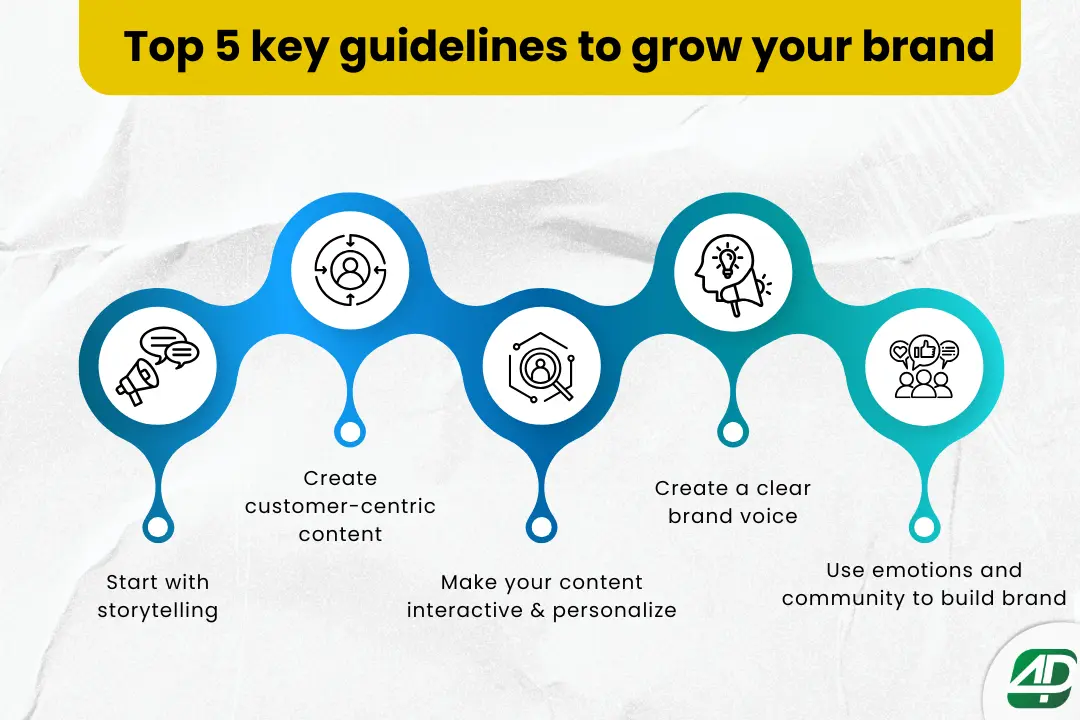 Top 5 key guidelines to grow your brand

Start with storytelling

Create customer-centric content

Make your content interactive & personalize

Create a clear brand voice

Use emotions and community to build brand

4D